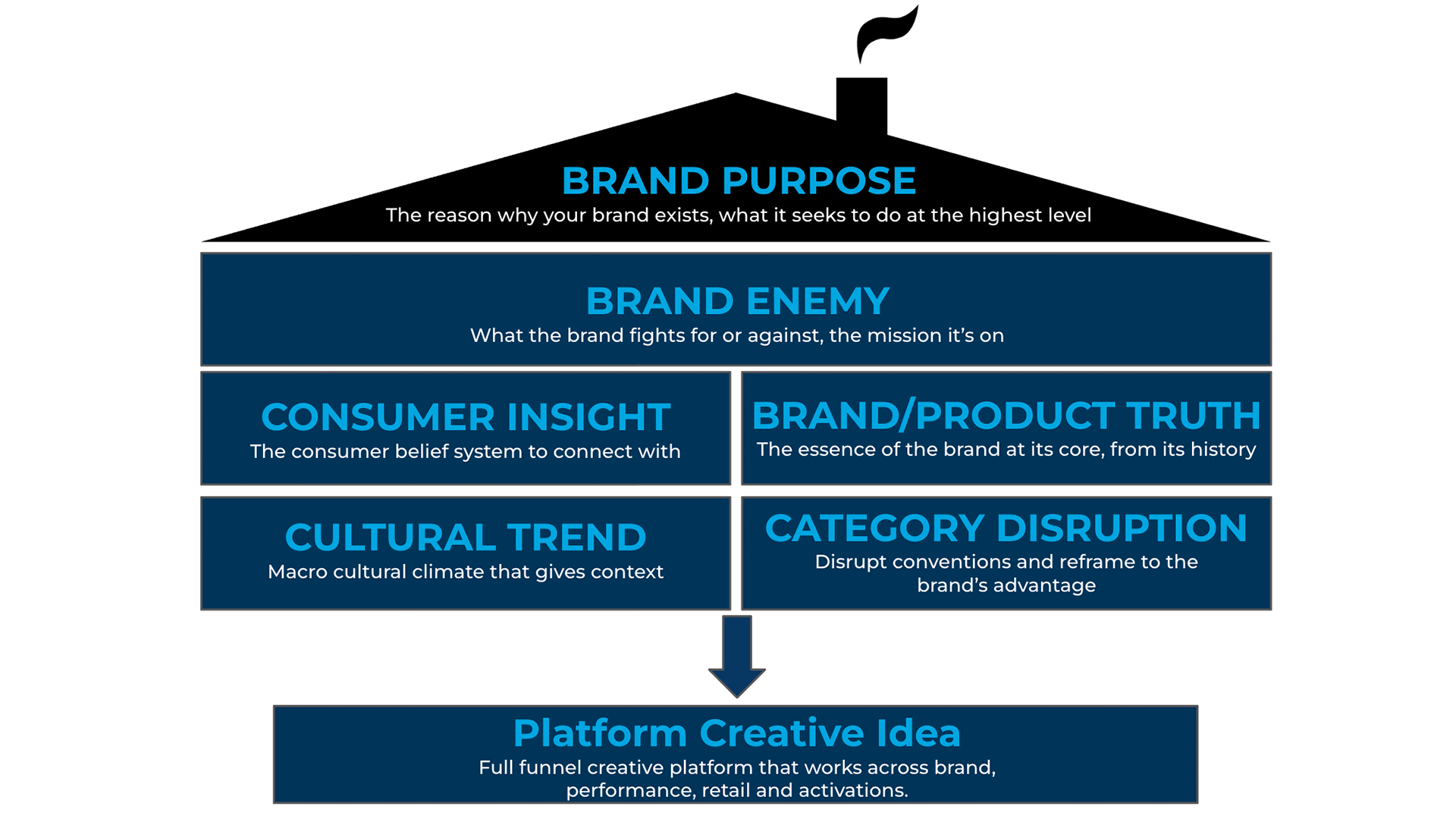 BRAND PURPOSE
The reason why your brand exists, what it seeks to do at the highest level

BRAND ENEMY
What the brand fights for or against, the mission it's on

CONSUMER INSIGHT
The consumer belief system to connect with

BRAND/PRODUCT TRUTH
The essence of the brand at its core, from its history

CULTURAL TREND
Macro cultural climate that gives context

CATEGORY DISRUPTION
Disrupt conventions and reframe to the brand's advantage

Platform Creative Idea
Full funnel creative platform that works across brand, performance, retail and activations.